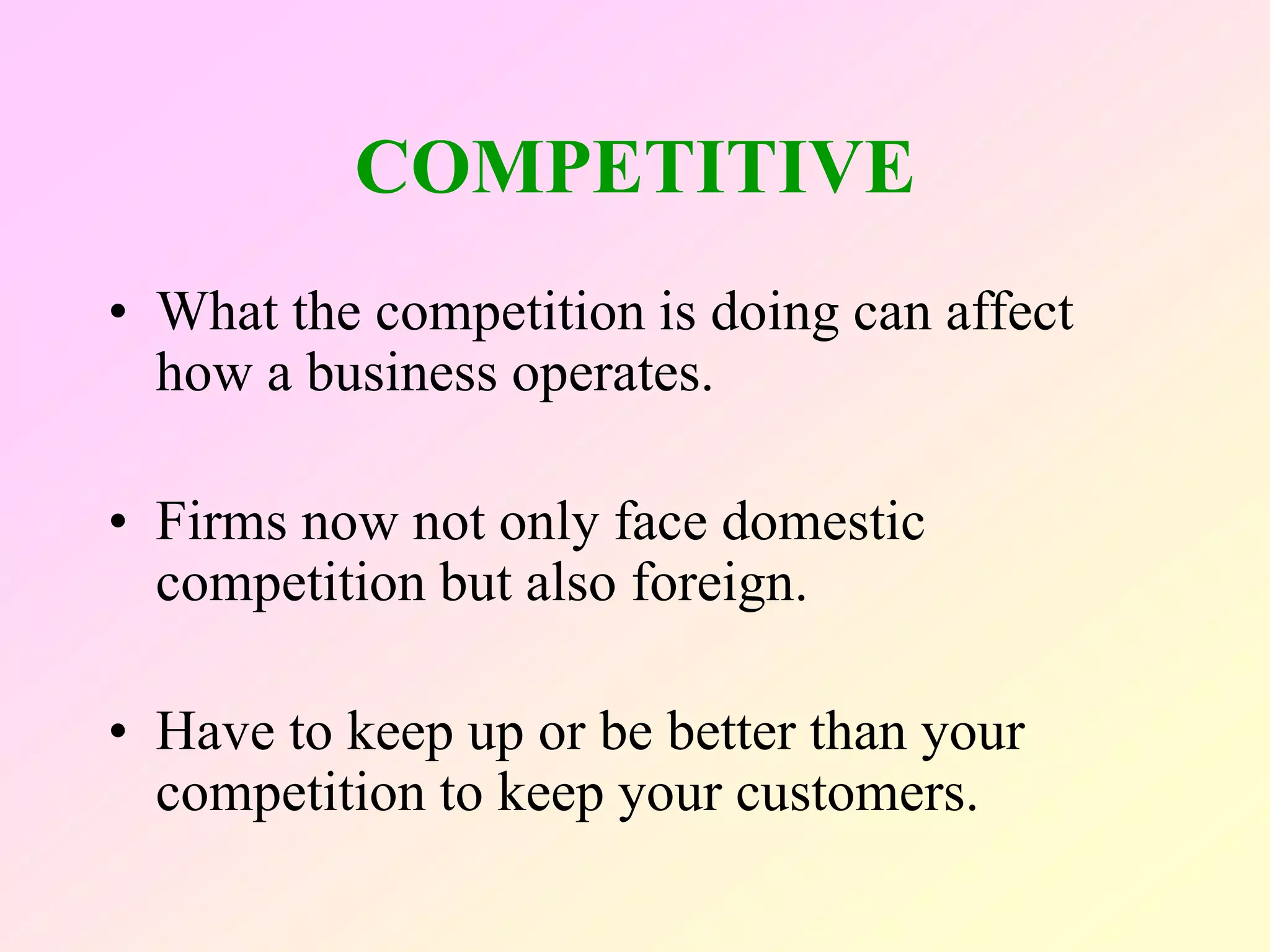 COMPETITIVE

• What the competition is doing can affect how a business operates.

• Firms now not only face domestic competition but also foreign.

• Have to keep up or be better than your competition to keep your customers.